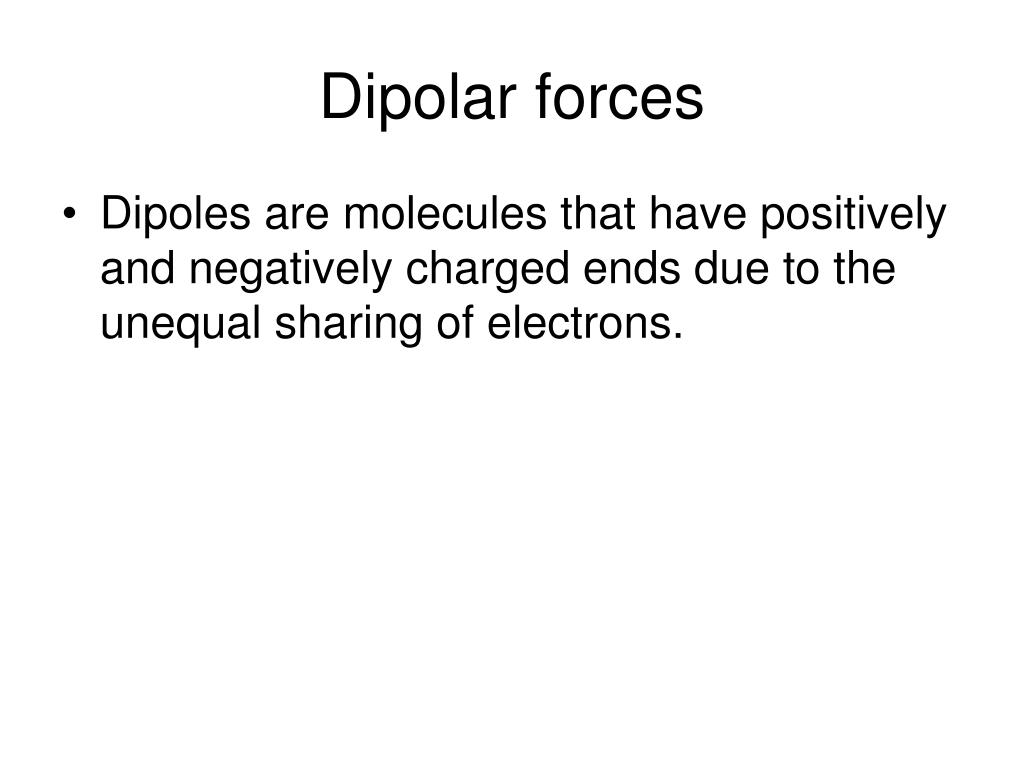 Dipolar forces

• Dipoles are molecules that have positively and negatively charged ends due to the unequal sharing of electrons.